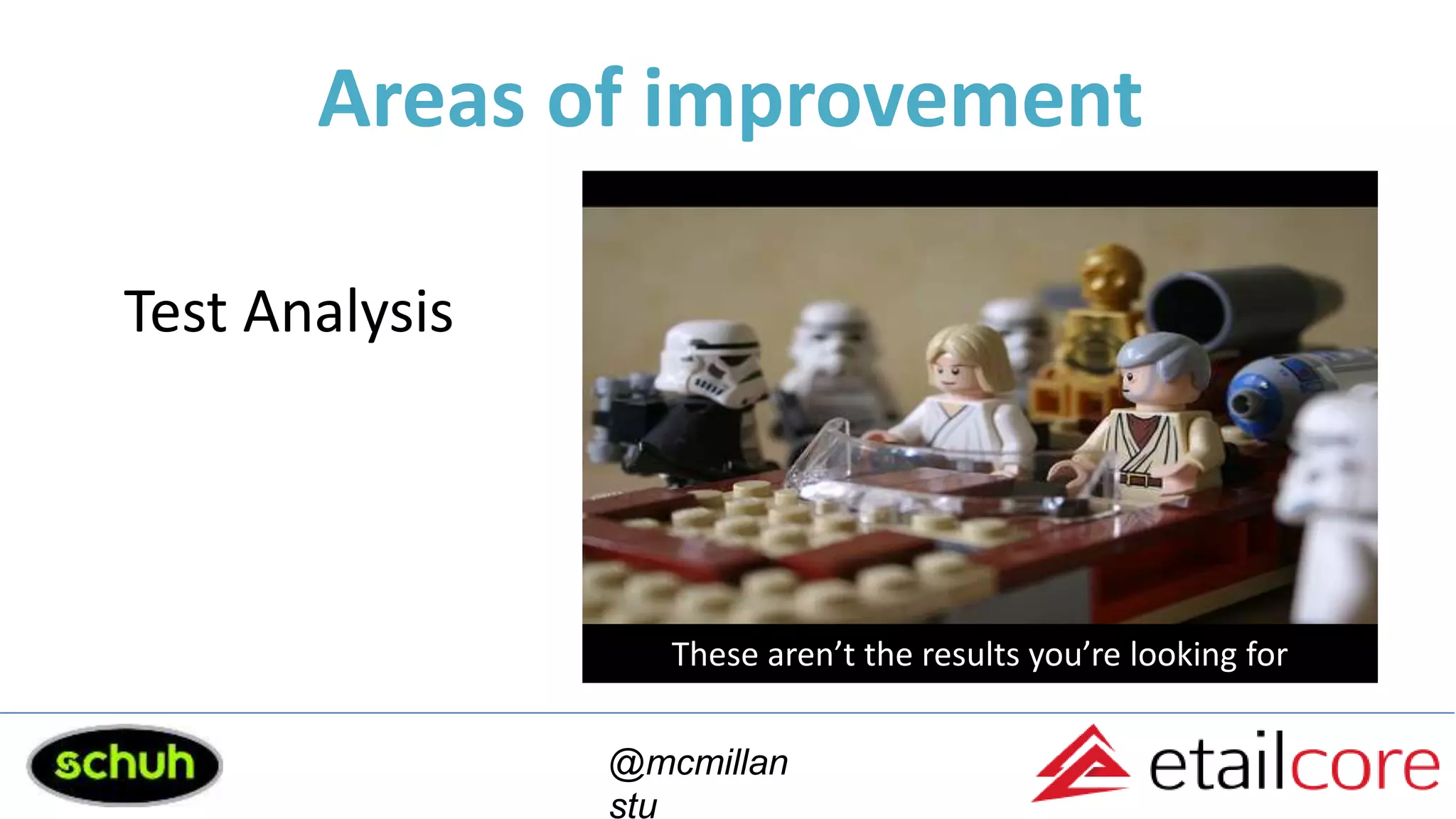 Areas of improvement

Test Analysis

These aren't the results you're looking for

schuh

@mcmillan
stu

etailcore